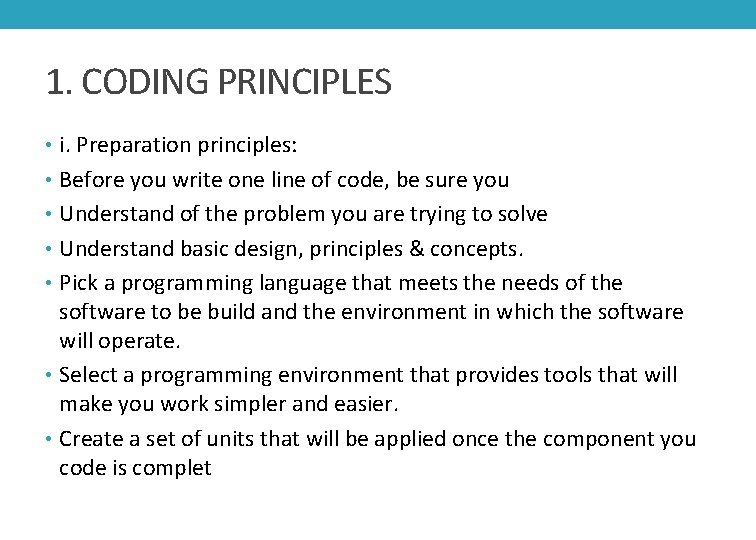 1. CODING PRINCIPLES

• i. Preparation principles:

• Before you write one line of code, be sure you

• Understand of the problem you are trying to solve

• Understand basic design, principles & concepts.

• Pick a programming language that meets the needs of the software to be build and the environment in which the software will operate.

• Select a programming environment that provides tools that will make you work simpler and easier.

• Create a set of units that will be applied once the component you code is complet